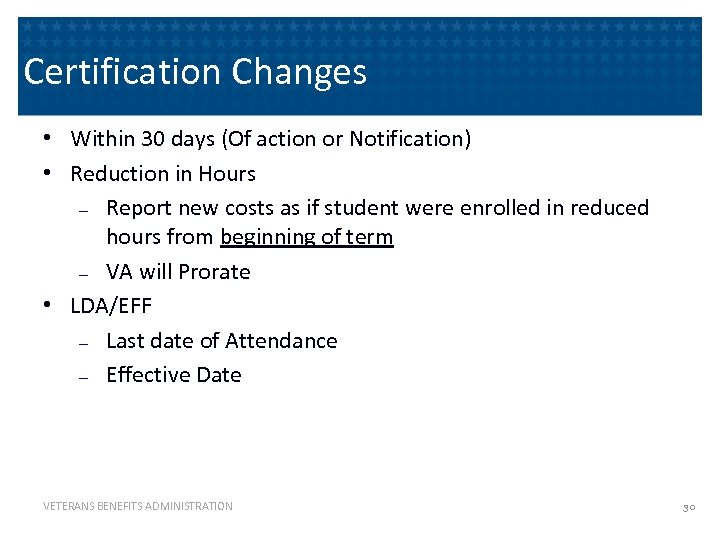 Certification Changes

• Within 30 days (Of action or Notification)
• Reduction in Hours
– Report new costs as if student were enrolled in reduced hours from beginning of term
– VA will Prorate
• LDA/EFF
– Last date of Attendance
– Effective Date

VETERANS BENEFITS ADMINISTRATION

30